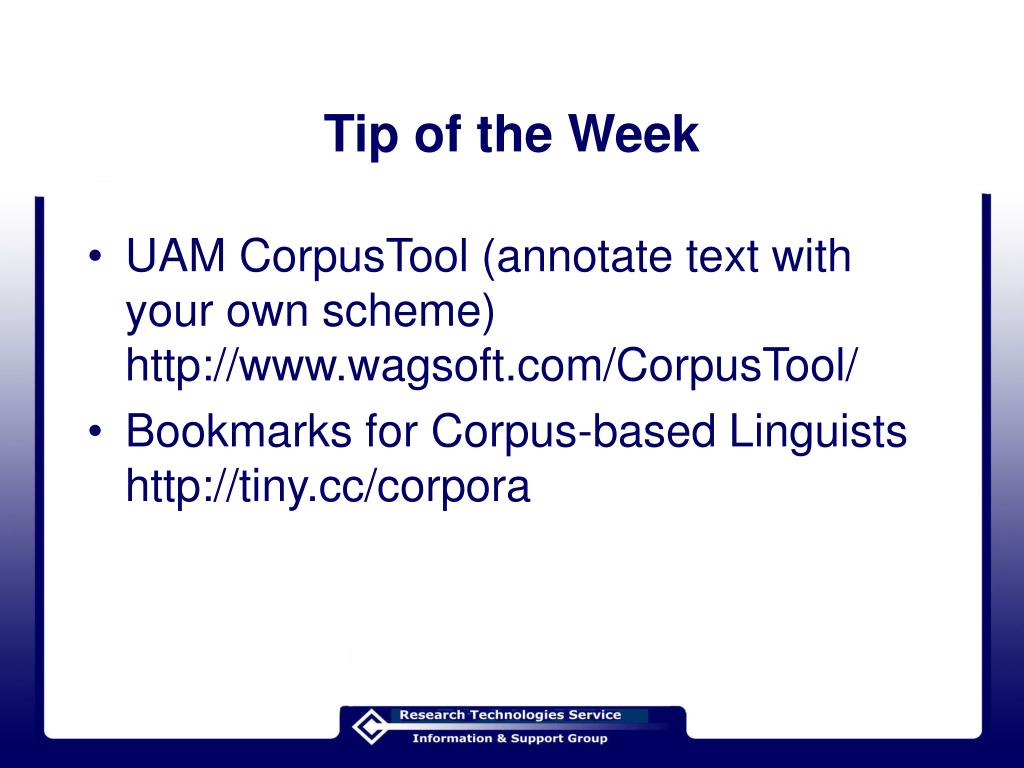 Tip of the Week

• UAM CorpusTool (annotate text with your own scheme) http://www.wagsoft.com/CorpusTool/
• Bookmarks for Corpus-based Linguists http://tiny.cc/corpora

Research Technologies Service
Information & Support Group